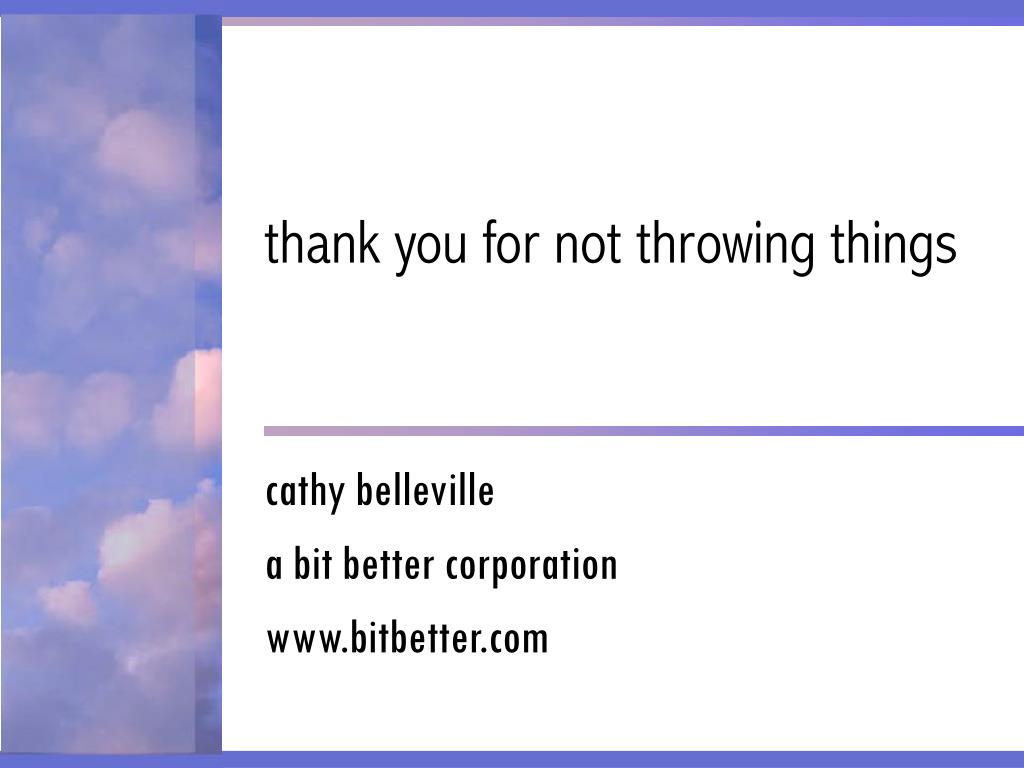 thank you for not throwing things

cathy belleville

a bit better corporation

www.bitbetter.com